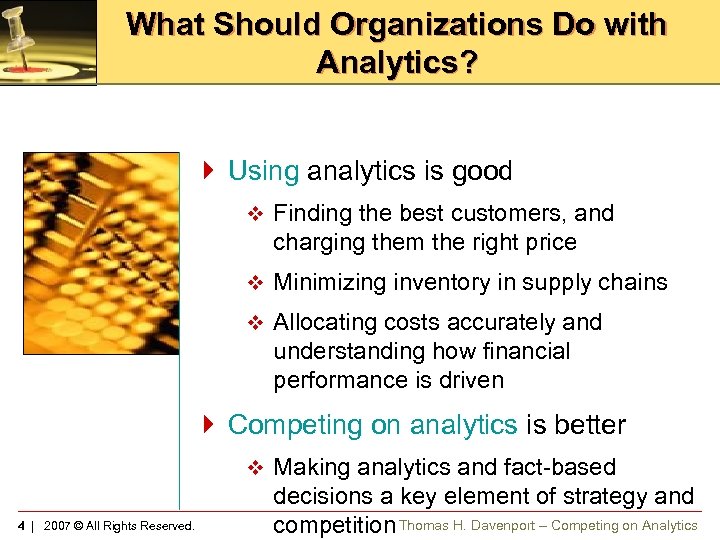 What Should Organizations Do with Analytics?

Using analytics is good

Finding the best customers, and charging them the right price

Minimizing inventory in supply chains

Allocating costs accurately and understanding how financial performance is driven

Competing on analytics is better

Making analytics and fact-based decisions a key element of strategy and competition

4 | 2007 © All Rights Reserved.

Thomas H. Davenport – Competing on Analytics